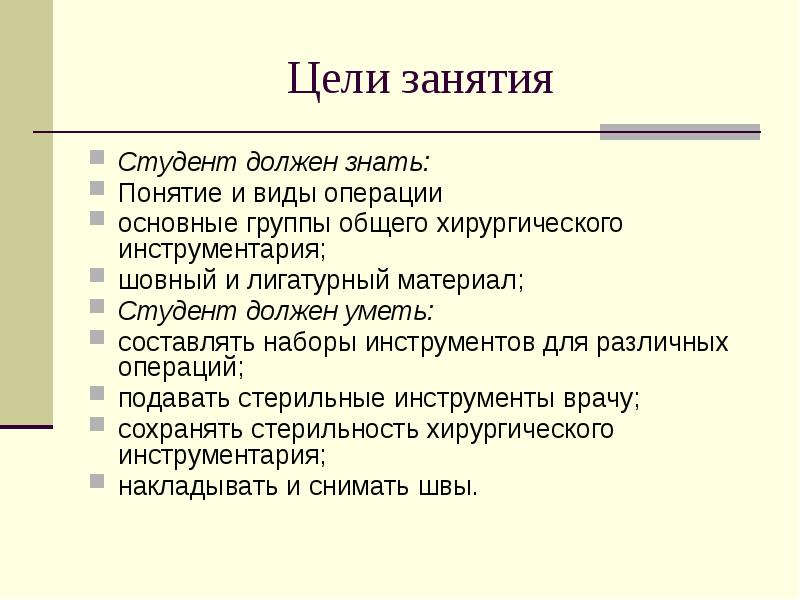 Цели занятия

Студент должен знать:
Понятие и виды операции
основные группы общего хирургического инструментария;
шовный и лигатурный материал;
Студент должен уметь:
составлять наборы инструментов для различных операций;
подавать стерильные инструменты врачу;
сохранять стерильность хирургического инструментария;
накладывать и снимать швы.